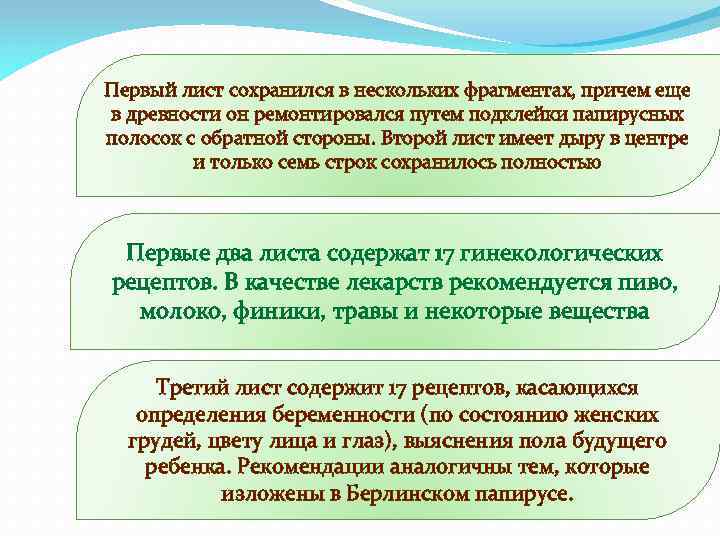 Первый лист сохранился в нескольких фрагментах, причем еще в древности он ремонтировался путем подклейки папирусных полосок с обратной стороны. Второй лист имеет дыру в центре и только семь строк сохранилось полностью

Первые два листа содержат 17 гинекологических рецептов. В качестве лекарств рекомендуется пиво, молоко, финики, травы и некоторые вещества

Третий лист содержит 17 рецептов, касающихся определения беременности (по состоянию женских грудей, цвету лица и глаз), выяснения пола будущего ребенка. Рекомендации аналогичны тем, которые изложены в Берлинском папирусе.